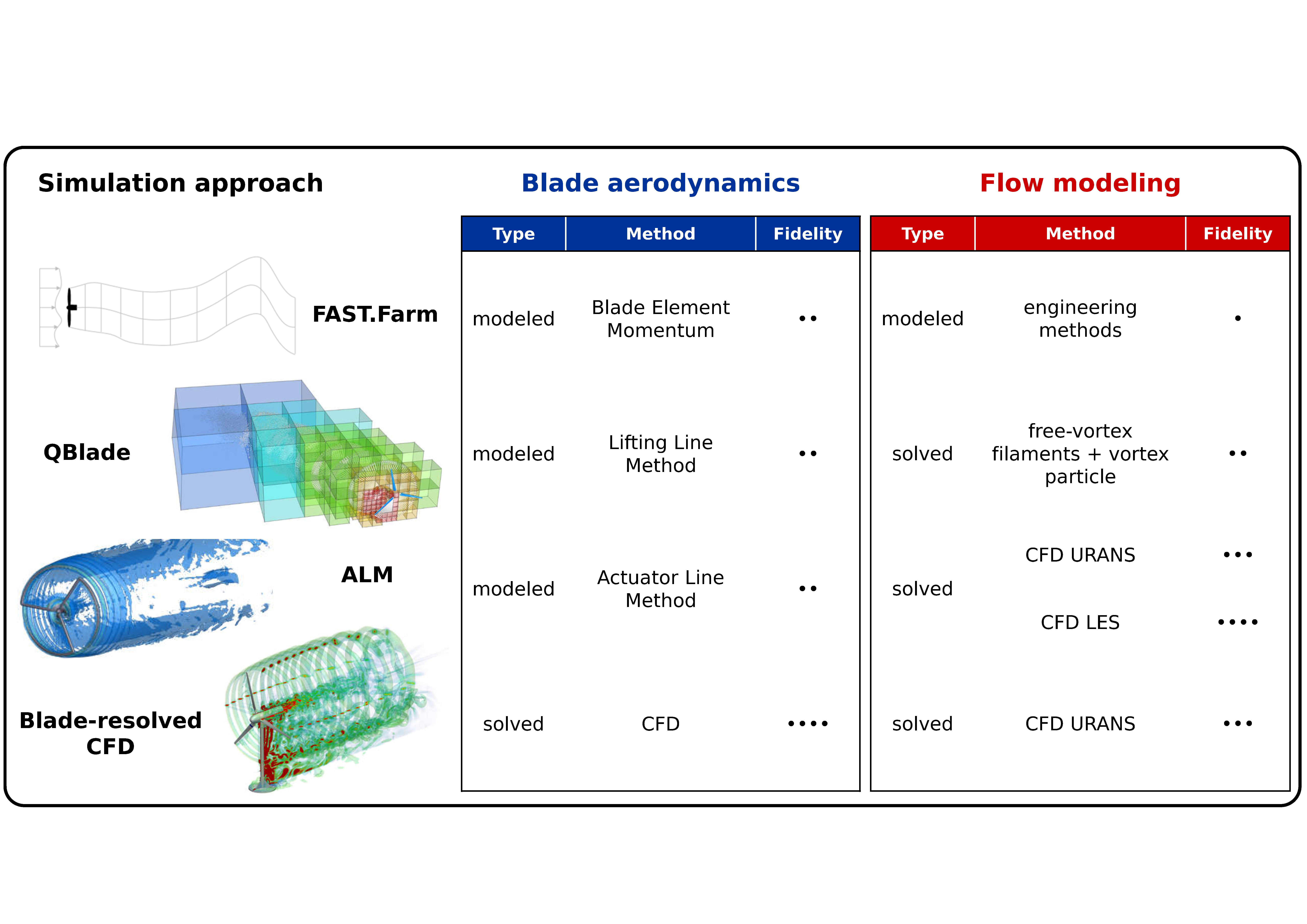 Simulation approach

FAST.Farm

QBlade

ALM

Blade-resolved CFD

Blade aerodynamics

| Type | Method | Fidelity |
|---|---|---|
| modeled | Blade Element Momentum | •• |
| modeled | Lifting Line Method | •• |
| modeled | Actuator Line Method | •• |
| solved | CFD | •••• |

Flow modeling

| Type | Method | Fidelity |
|---|---|---|
| modeled | engineering methods | • |
| solved | free-vortex filaments + vortex particle | •• |
| solved | CFD URANS | ••• |
| | CFD LES | •••• |
| solved | CFD URANS | ••• |